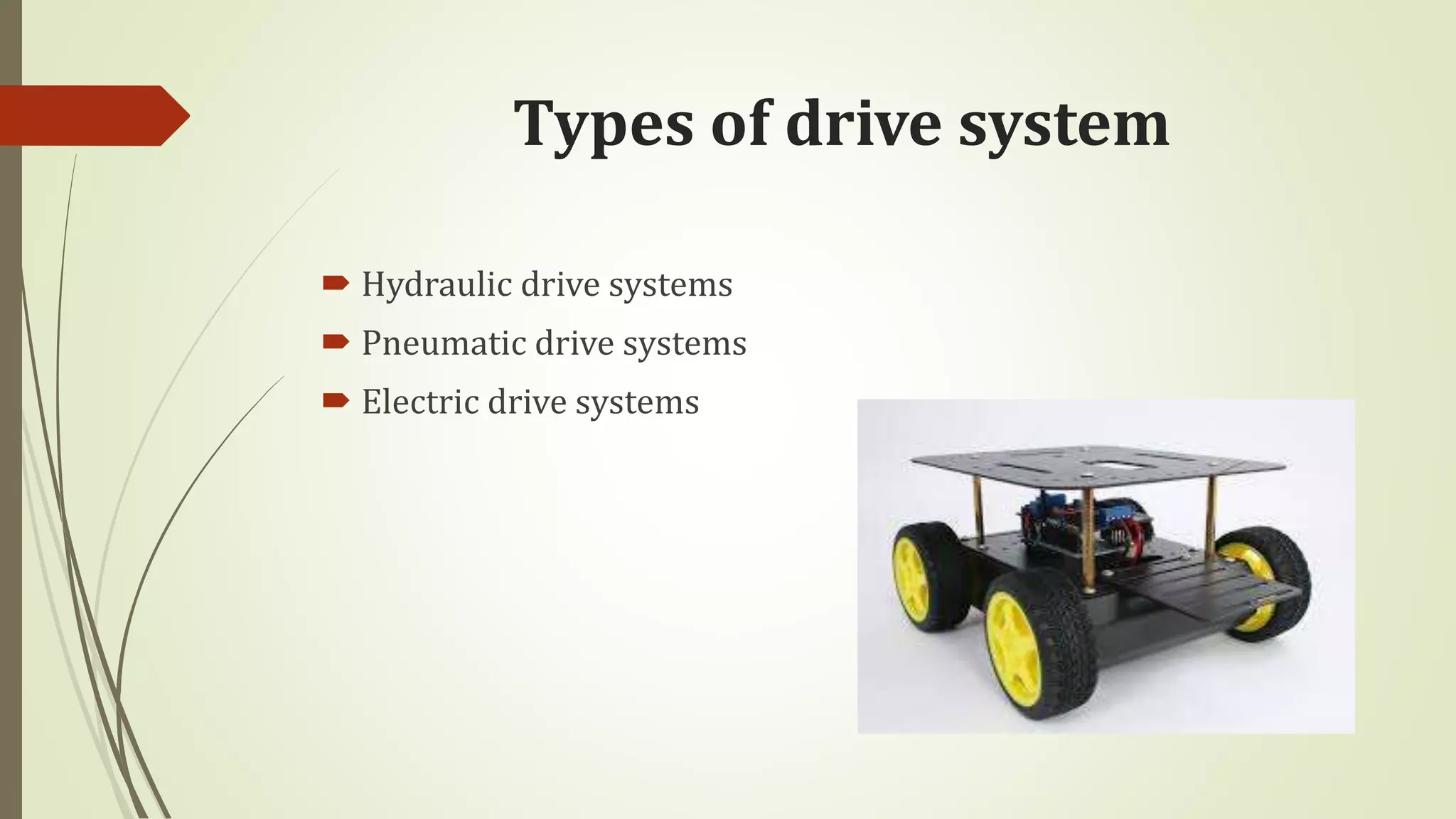 Types of drive system

Hydraulic drive systems
Pneumatic drive systems
Electric drive systems